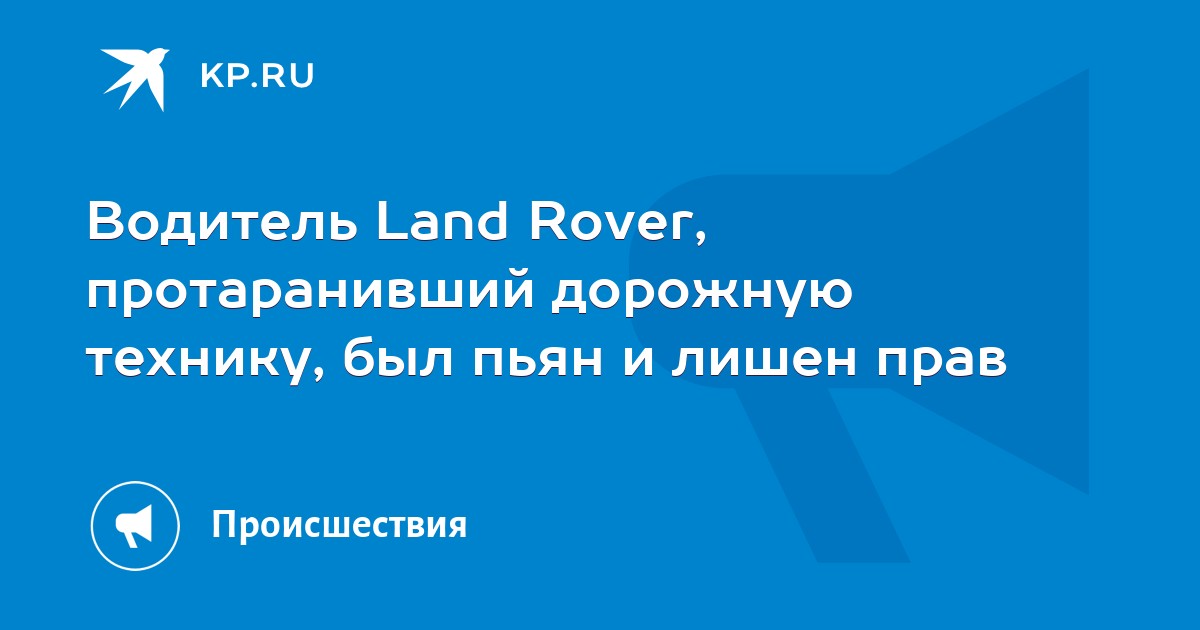 KP.RU

Водитель Land Rover, протаранивший дорожную технику, был пьян и лишен прав

Происшествия